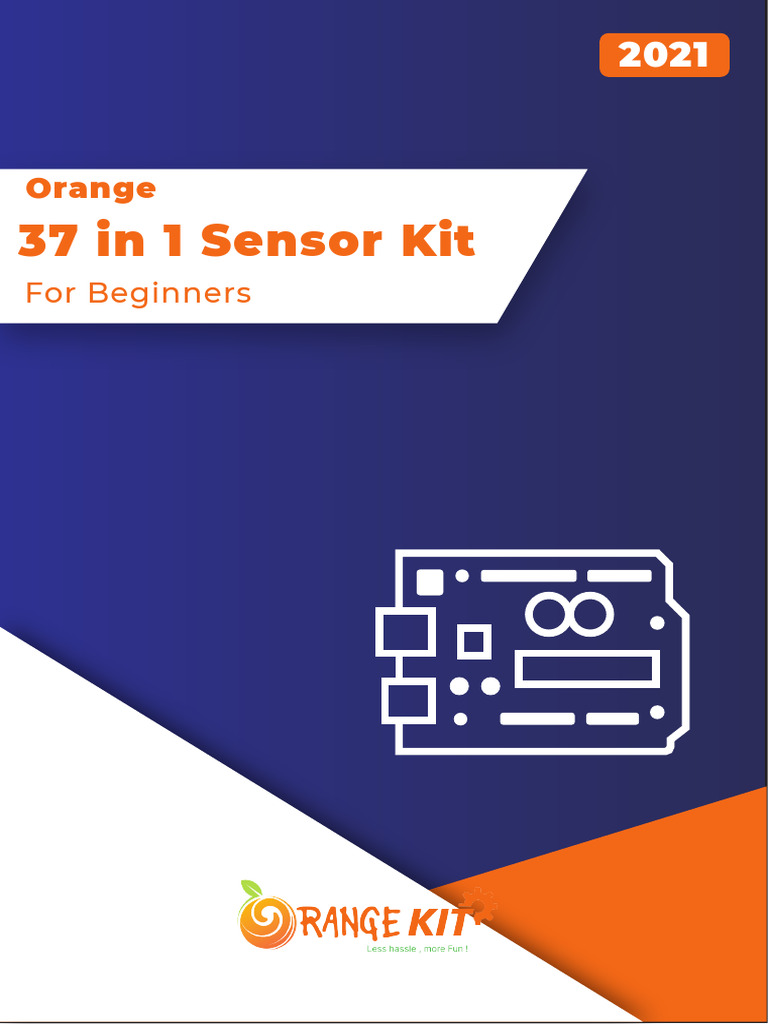 2021

Orange
37 in 1 Sensor Kit
For Beginners

ORANGE KIT
Less hassle , more Fun !